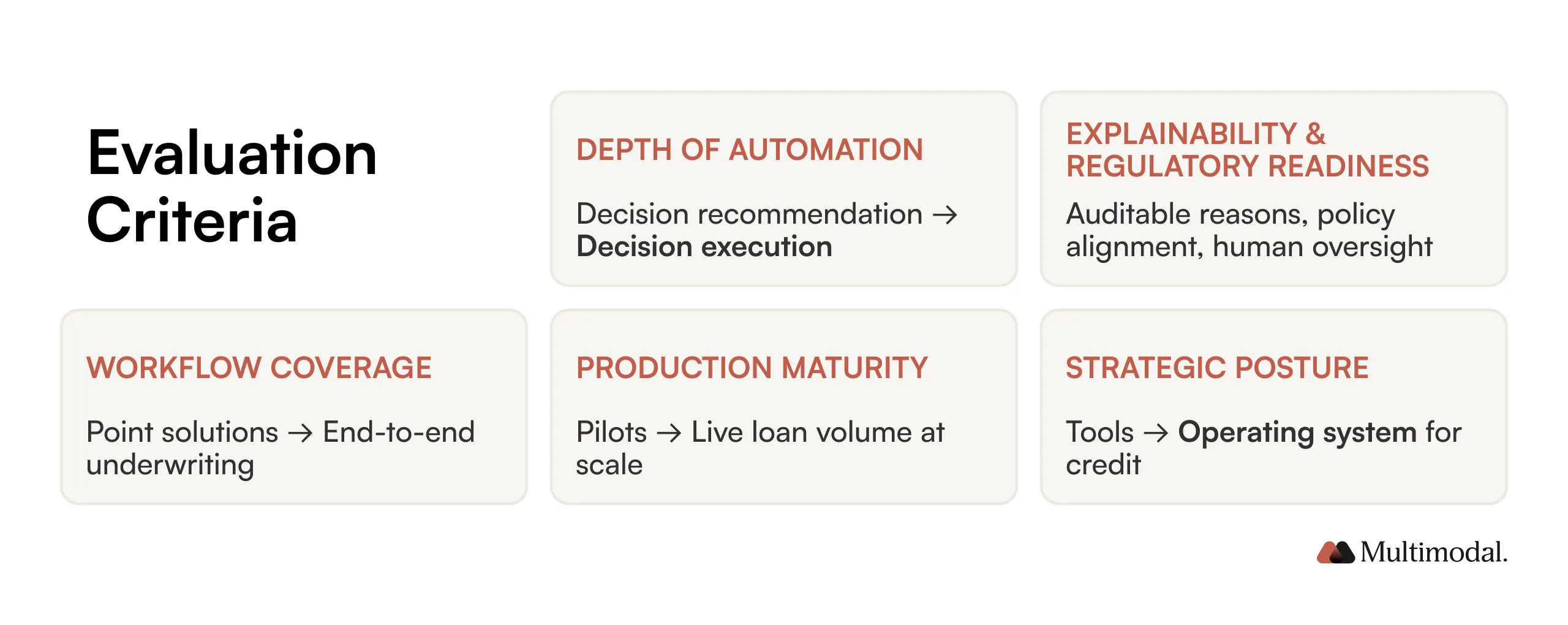 Evaluation Criteria

DEPTH OF AUTOMATION

Decision recommendation → Decision execution

EXPLAINABILITY & REGULATORY READINESS

Auditable reasons, policy alignment, human oversight

WORKFLOW COVERAGE

Point solutions → End-to-end underwriting

PRODUCTION MATURITY

Pilots → Live loan volume at scale

STRATEGIC POSTURE

Tools → Operating system for credit

Multimodal.